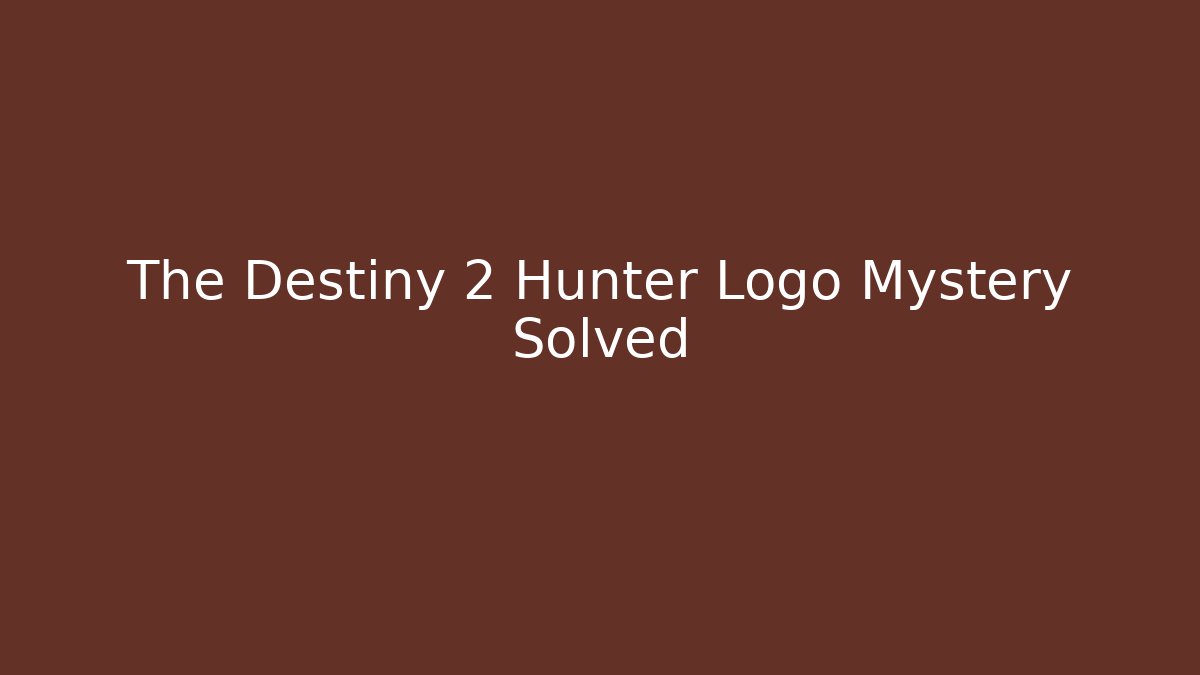 The Destiny 2 Hunter Logo Mystery Solved